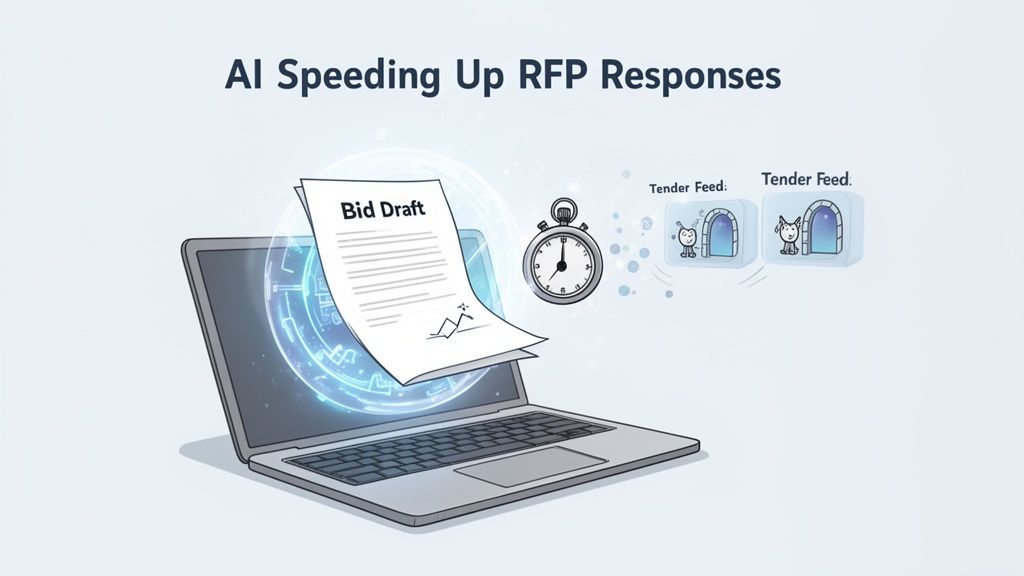 AI Speeding Up RFP Responses

Bid Draft

Tender Feed:

Tender Feed.